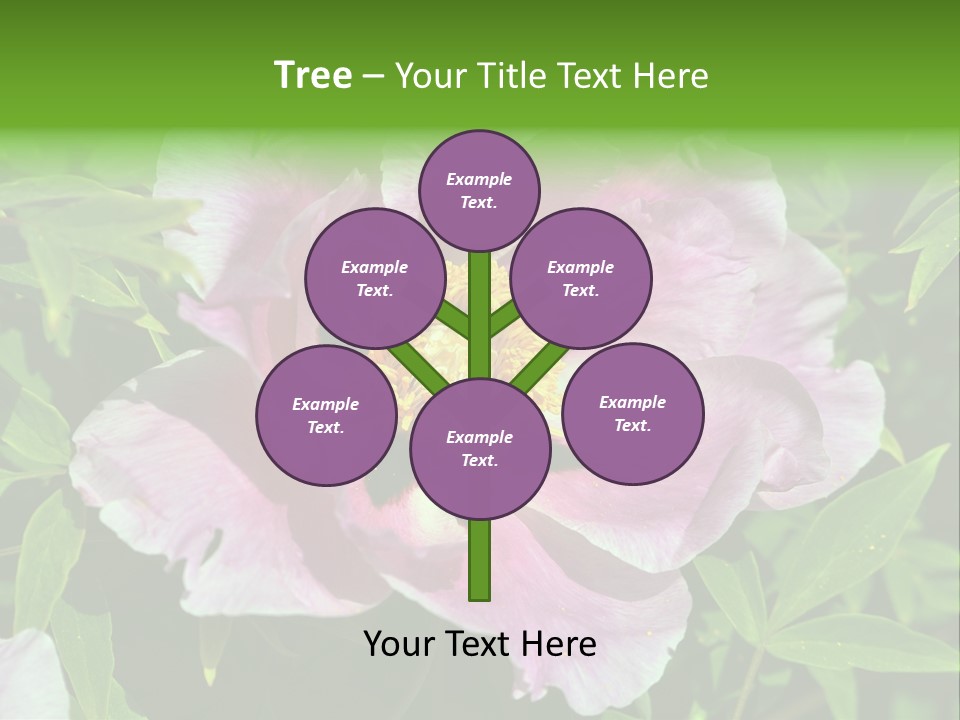 Tree – Your Title Text Here

Example Text.

Example Text.

Example Text.

Example Text.

Example Text.

Example Text.

Your Text Here